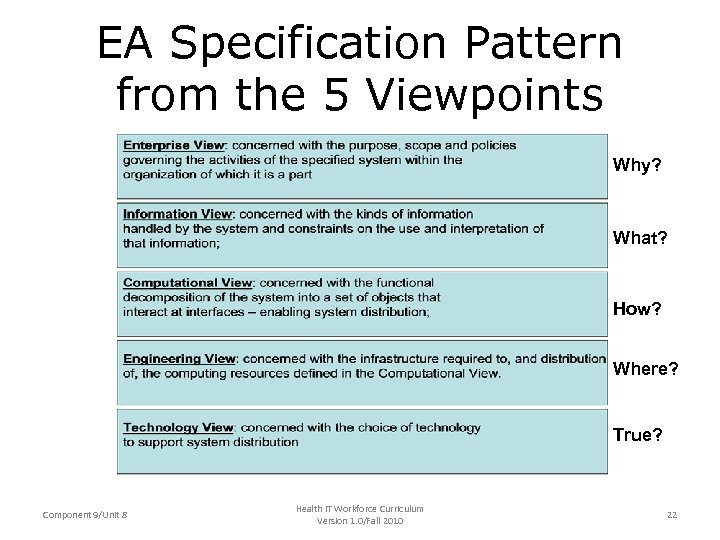 EA Specification Pattern from the 5 Viewpoints

Enterprise View: concerned with the purpose, scope and policies governing the activities of the specified system within the organization of which it is a part

Why?

Information View: concerned with the kinds of information handled by the system and constraints on the use and interpretation of that information;

What?

Computational View: concerned with the functional decomposition of the system into a set of objects that interact at interfaces – enabling system distribution;

How?

Engineering View: concerned with the infrastructure required to, and distribution of, the computing resources defined in the Computational View.

Where?

Technology View: concerned with the choice of technology to support system distribution

True?

Component 9/Unit 8

Health IT Workforce Curriculum Version 1.0/Fall 2010

22